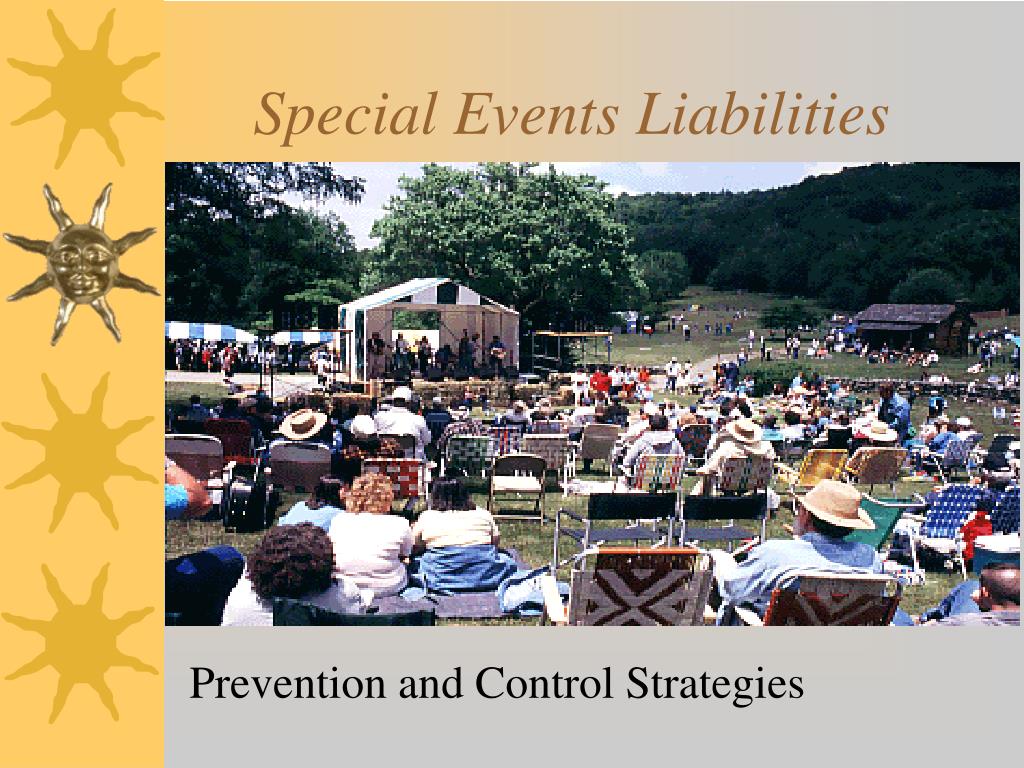 Special Events Liabilities

Prevention and Control Strategies